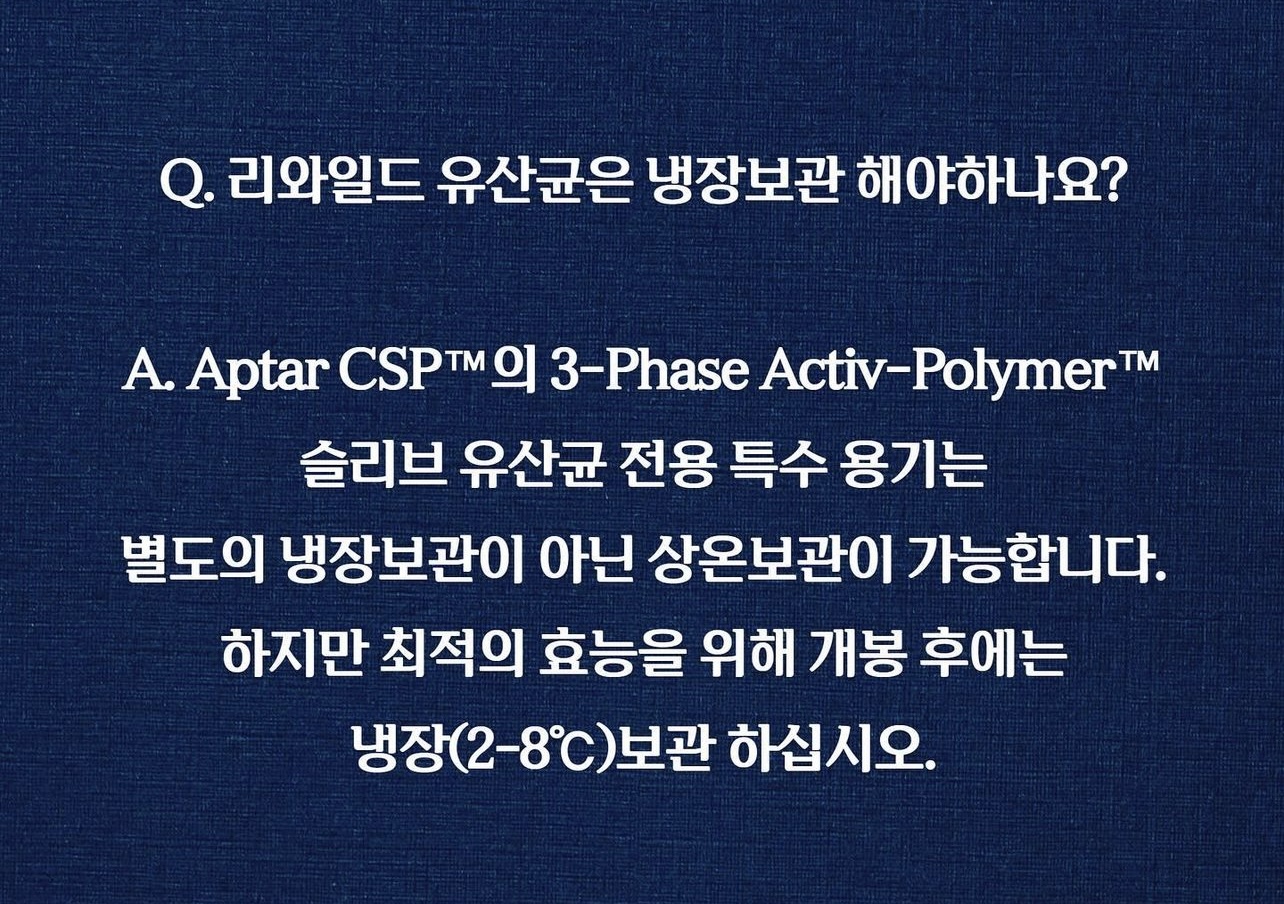 Q. 리와일드 유산균은 냉장보관 해야하나요?

A. Aptar CSP™의 3-Phase Activ-Polymer™ 슬리브 유산균 전용 특수 용기는 별도의 냉장보관이 아닌 상온보관이 가능합니다. 하지만 최적의 효능을 위해 개봉 후에는 냉장(2-8℃)보관 하십시오.